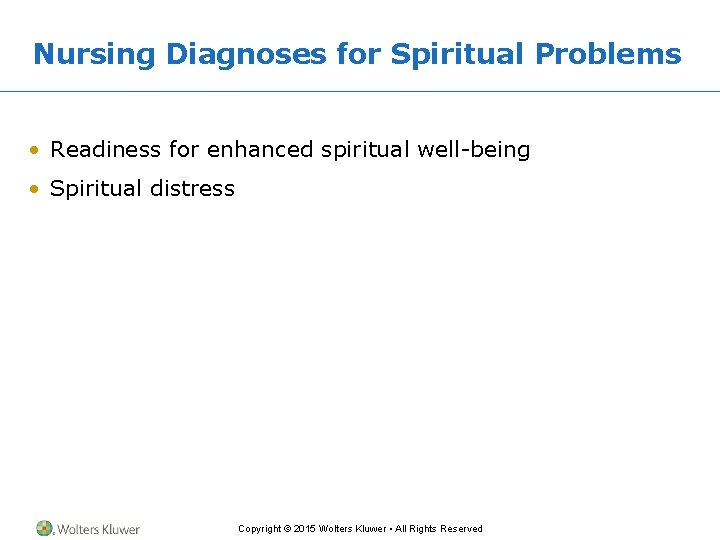 Nursing Diagnoses for Spiritual Problems

• Readiness for enhanced spiritual well-being
• Spiritual distress

Wolters Kluwer

Copyright © 2015 Wolters Kluwer • All Rights Reserved